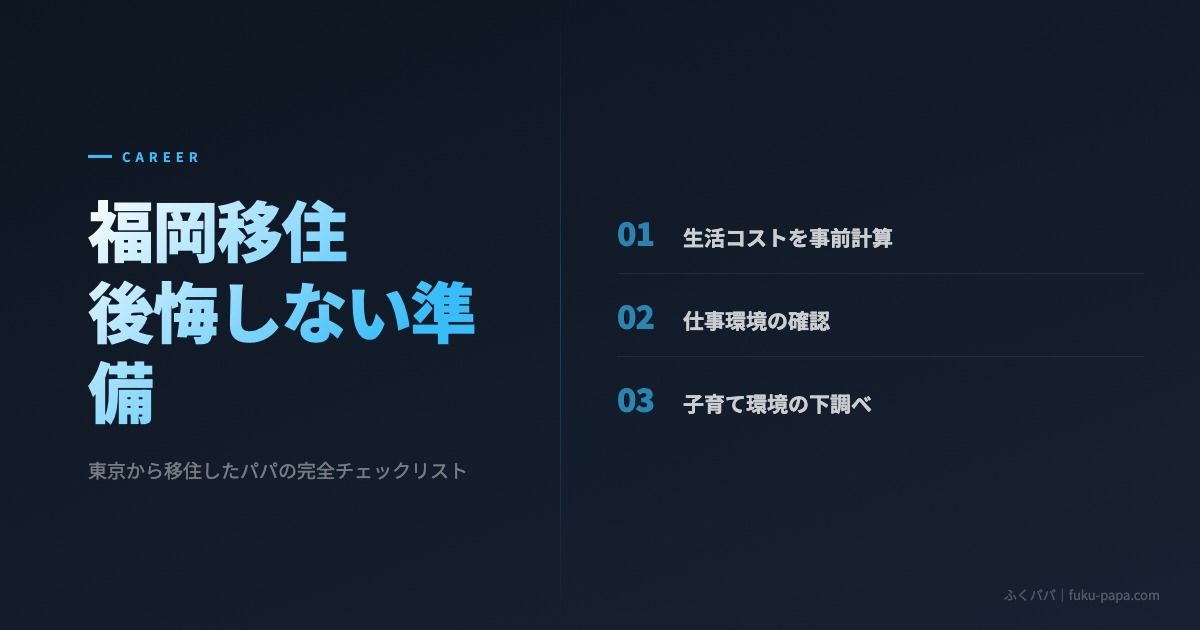 CAREER

福岡移住
後悔しない準備

東京から移住したパパの完全チェックリスト

01 生活コストを事前計算

02 仕事環境の確認

03 子育て環境の下調べ

ふくパパ | fuku-papa.com